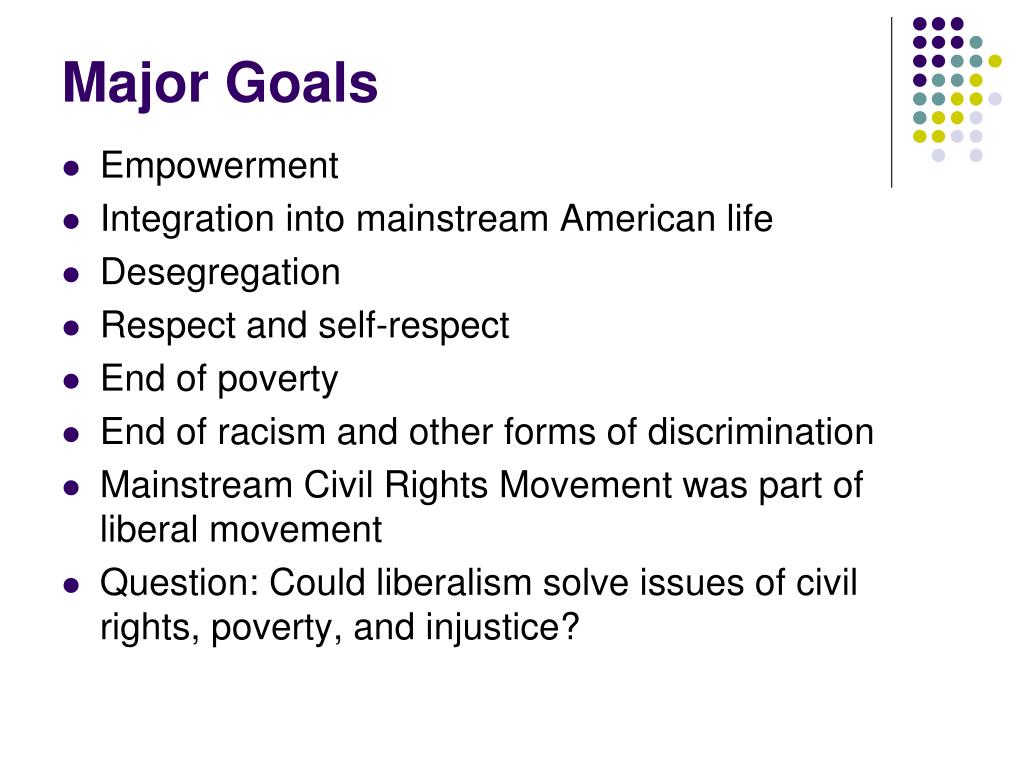 Major Goals

- Empowerment
- Integration into mainstream American life
- Desegregation
- Respect and self-respect
- End of poverty
- End of racism and other forms of discrimination
- Mainstream Civil Rights Movement was part of liberal movement
- Question: Could liberalism solve issues of civil rights, poverty, and injustice?